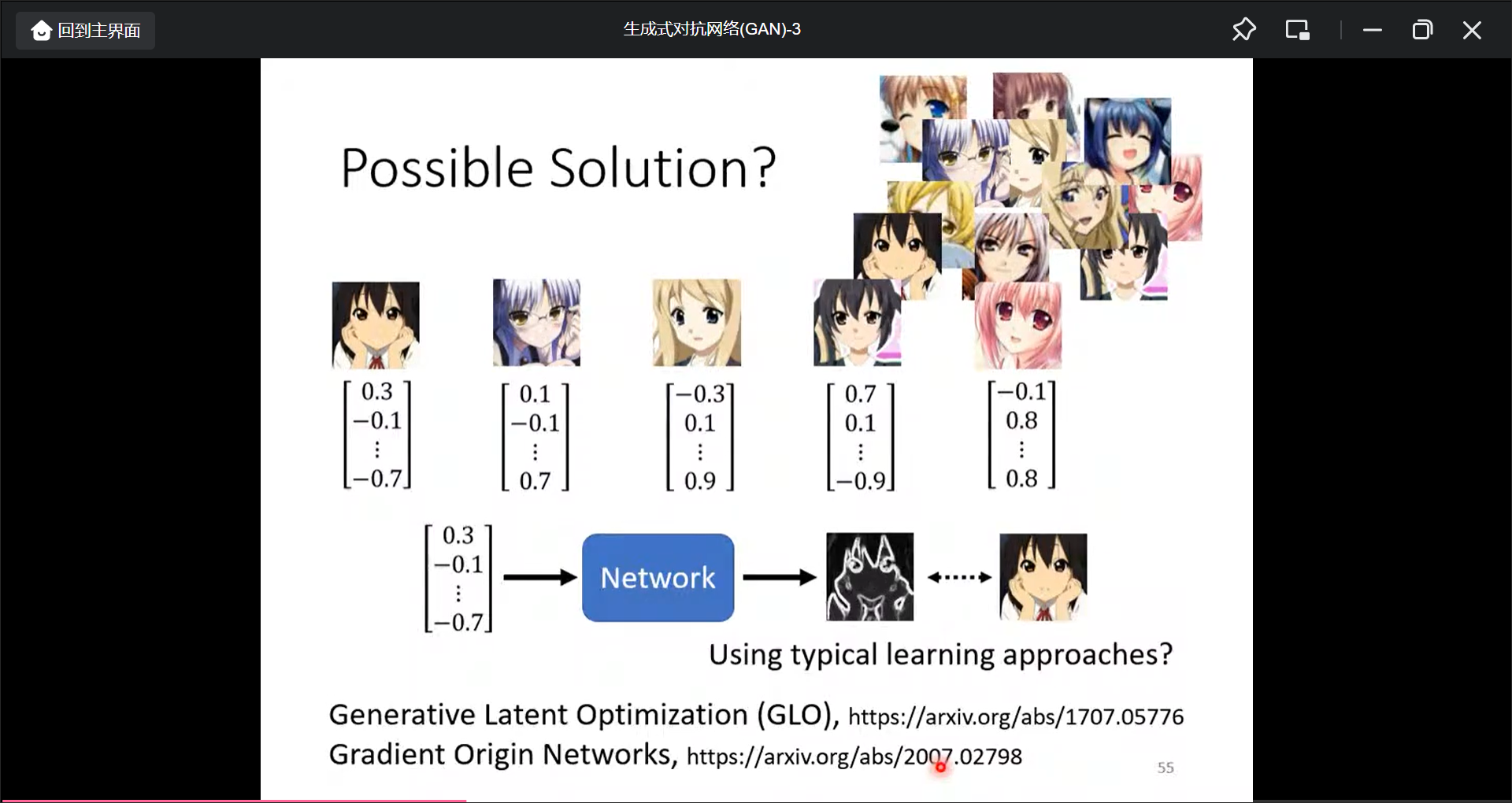 回到主界面

生成式对抗网络(GAN)-3

Possible Solution?

$\begin{bmatrix} 0.3 \\ -0.1 \\ \vdots \\ -0.7 \end{bmatrix}$ $\begin{bmatrix} 0.1 \\ -0.1 \\ \vdots \\ 0.7 \end{bmatrix}$ $\begin{bmatrix} -0.3 \\ 0.1 \\ \vdots \\ 0.9 \end{bmatrix}$ $\begin{bmatrix} 0.7 \\ 0.1 \\ \vdots \\ -0.9 \end{bmatrix}$ $\begin{bmatrix} -0.1 \\ 0.8 \\ \vdots \\ 0.8 \end{bmatrix}$

$\begin{bmatrix} 0.3 \\ -0.1 \\ \vdots \\ -0.7 \end{bmatrix}$ Network

Using typical learning approaches?

Generative Latent Optimization (GLO), https://arxiv.org/abs/1707.05776
Gradient Origin Networks, https://arxiv.org/abs/2007.02798

55